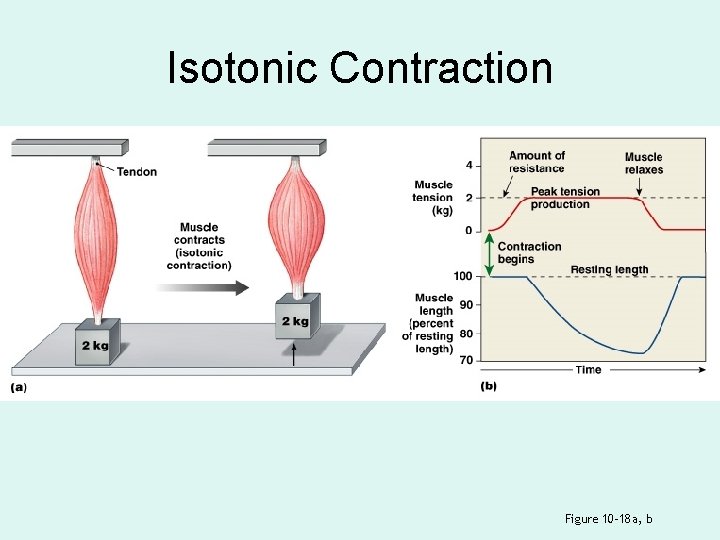 Isotonic Contraction

Tendon

Muscle contracts (isotonic contraction)

2 kg

2 kg

(a)

Amount of resistance

Muscle relaxes

Muscle tension (kg)

4

2

0

Peak tension production

Contraction begins

Resting length

Muscle length (percent of resting length)

100

90

80

70

Time

(b)

Figure 10-18a, b